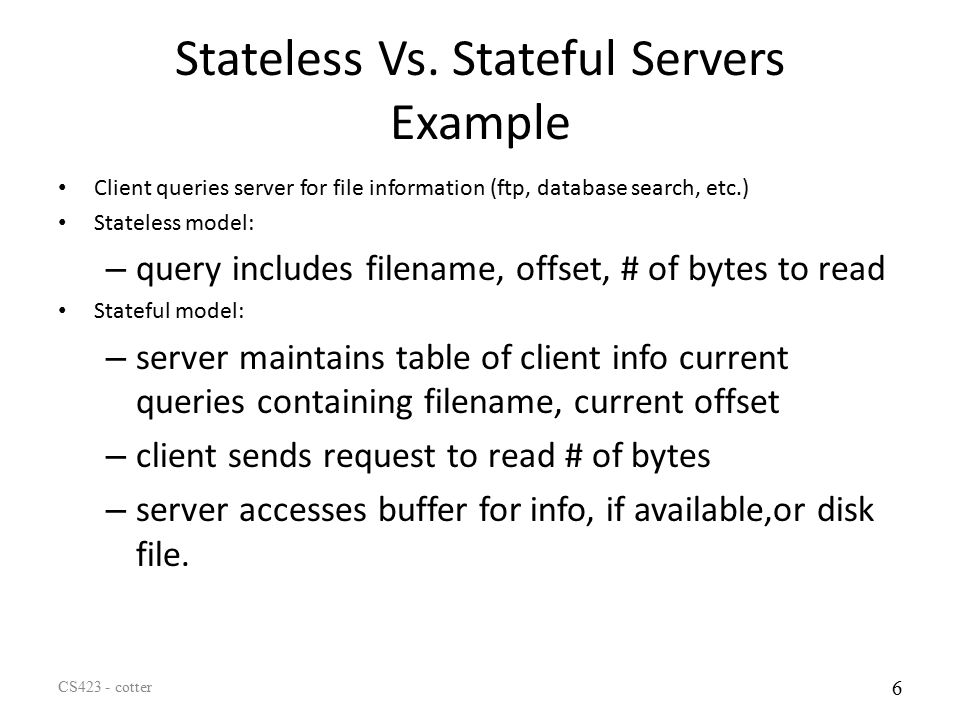 Stateless Vs. Stateful Servers Example

• Client queries server for file information (ftp, database search, etc.)
• Stateless model:
– query includes filename, offset, # of bytes to read
• Stateful model:
– server maintains table of client info current queries containing filename, current offset
– client sends request to read # of bytes
– server accesses buffer for info, if available,or disk file.

CS423 - cotter

6